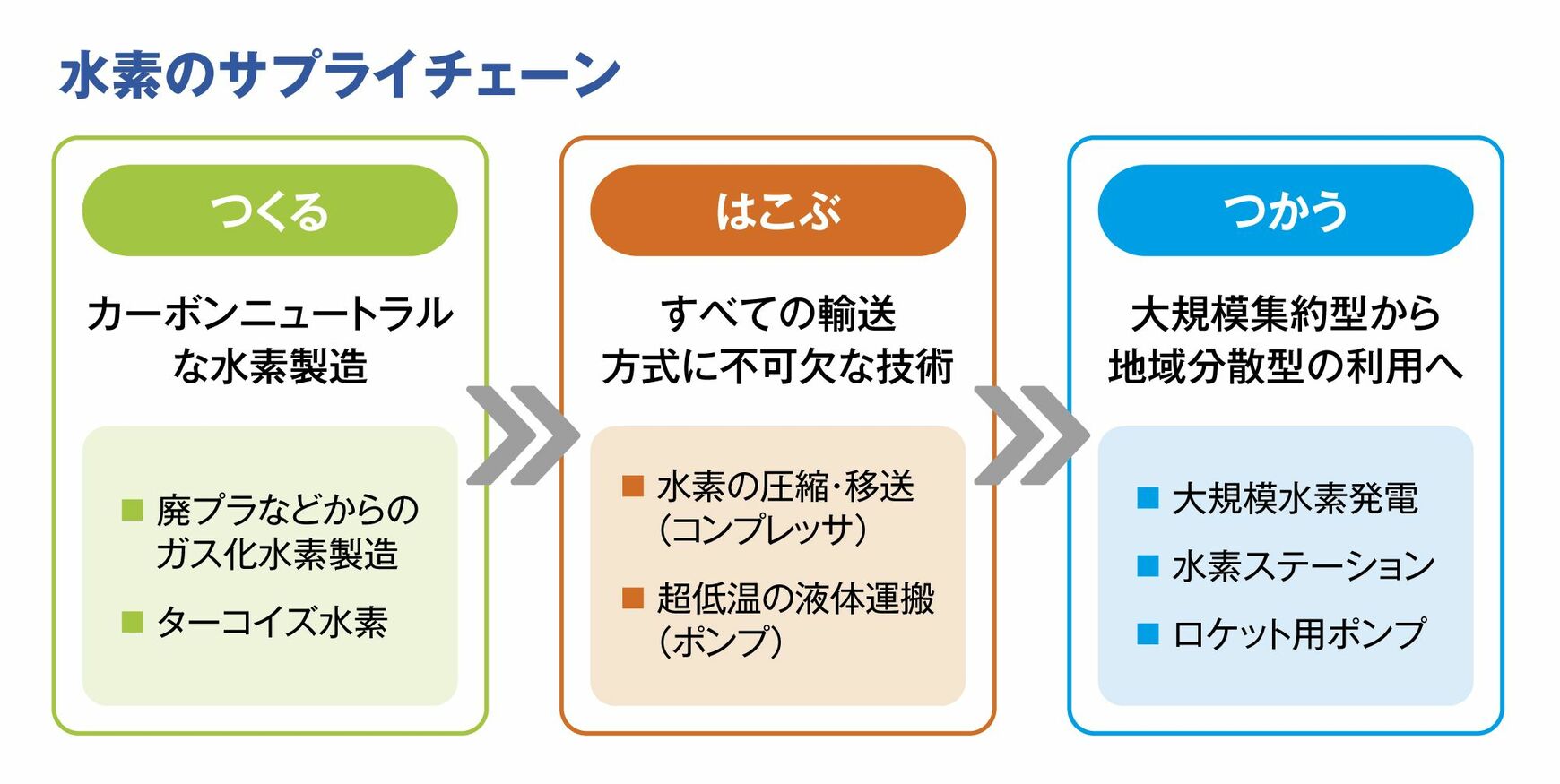 水素のサプライチェーン

つくる

カーボンニュートラルな水素製造

■ 廃プラなどからのガス化水素製造
■ ターコイズ水素

はこぶ

すべての輸送方式に不可欠な技術

■ 水素の圧縮・移送（コンプレッサ）
■ 超低温の液体運搬（ポンプ）

つかう

大規模集約型から地域分散型の利用へ

■ 大規模水素発電
■ 水素ステーション
■ ロケット用ポンプ